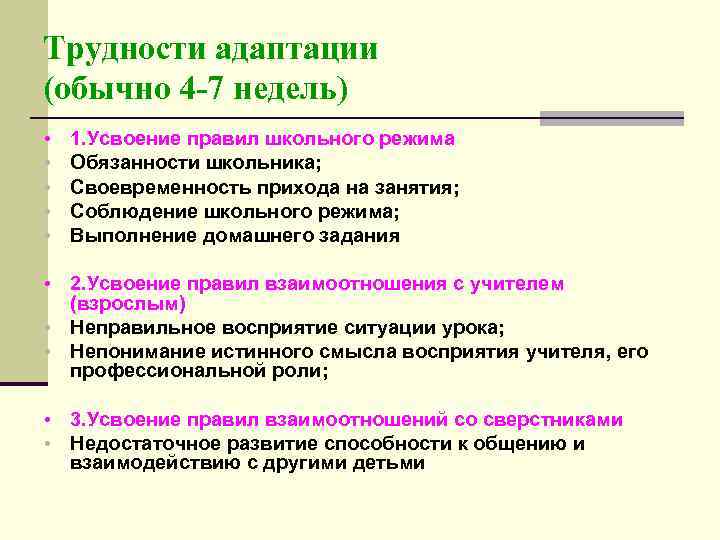 Трудности адаптации
(обычно 4-7 недель)

• 1.Усвоение правил школьного режима
• Обязанности школьника;
• Своевременность прихода на занятия;
• Соблюдение школьного режима;
• Выполнение домашнего задания

• 2.Усвоение правил взаимоотношения с учителем (взрослым)
• Неправильное восприятие ситуации урока;
• Непонимание истинного смысла восприятия учителя, его профессиональной роли;

• 3.Усвоение правил взаимоотношений со сверстниками
• Недостаточное развитие способности к общению и взаимодействию с другими детьми